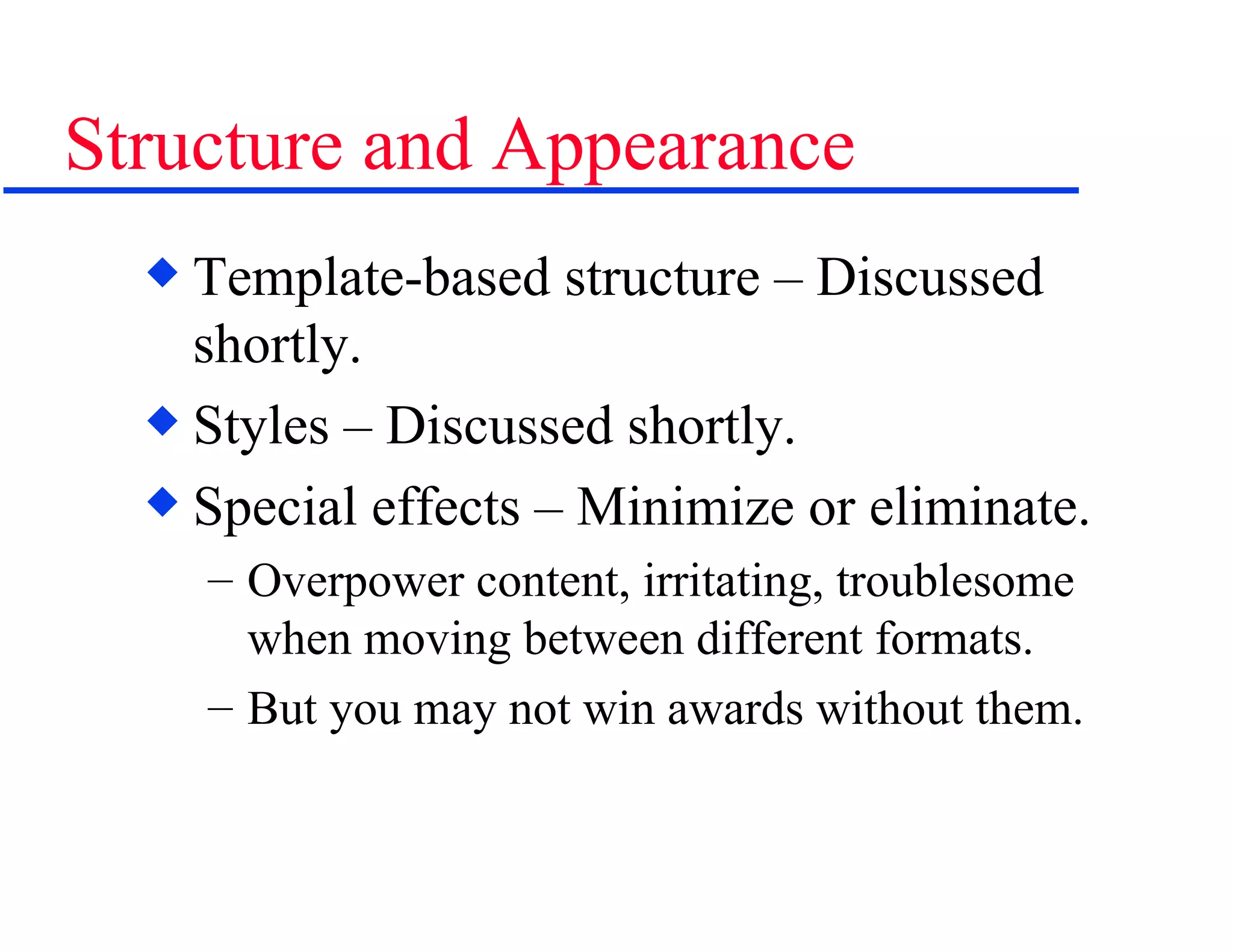 Structure and Appearance

◆ Template-based structure – Discussed shortly.

◆ Styles – Discussed shortly.

◆ Special effects – Minimize or eliminate.

– Overpower content, irritating, troublesome when moving between different formats.

– But you may not win awards without them.